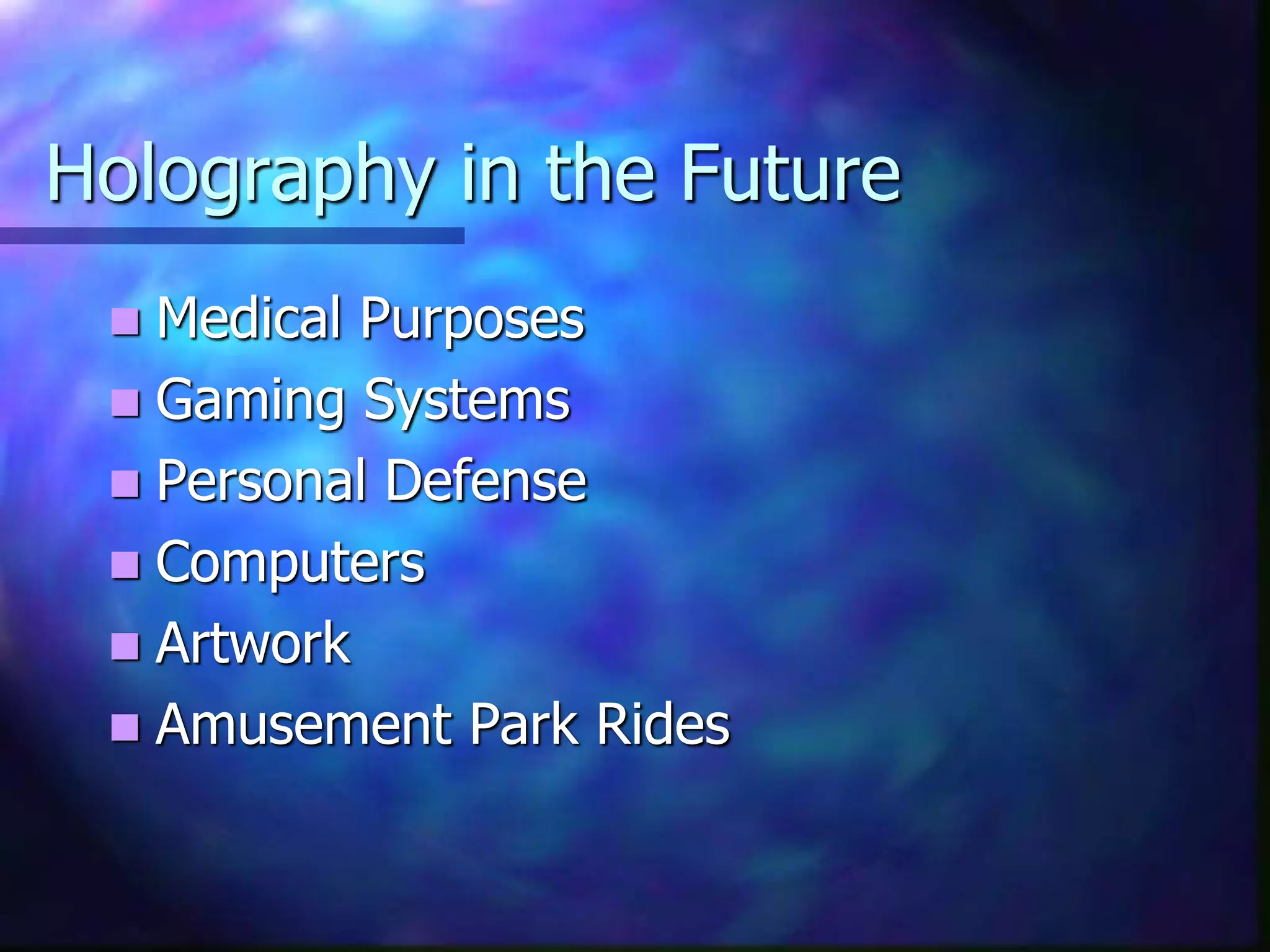 Holography in the Future

- Medical Purposes
- Gaming Systems
- Personal Defense
- Computers
- Artwork
- Amusement Park Rides